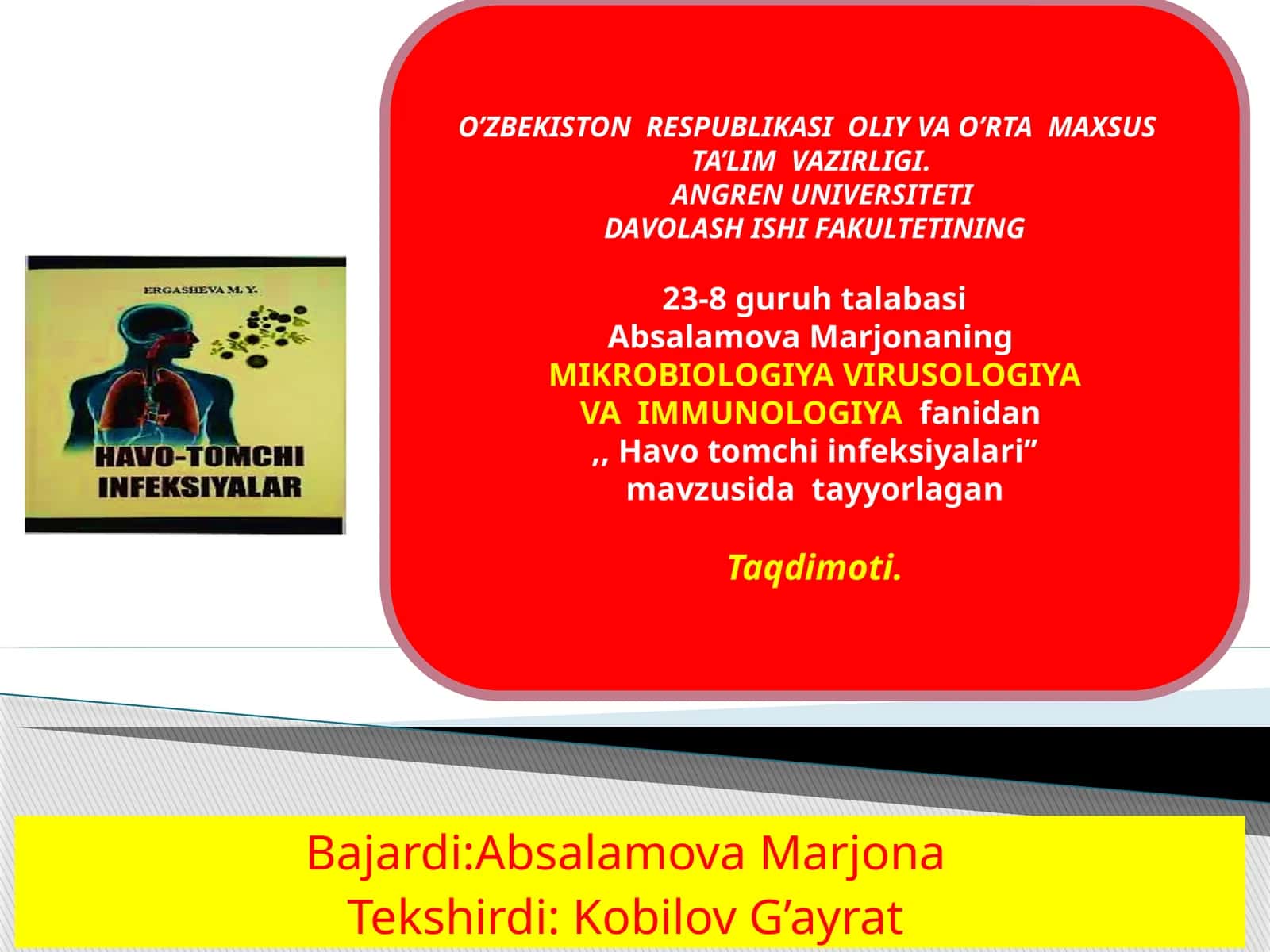 ERGASHEVA M. Y.

HAVO-TOMCHI INFEKSIYALAR

O’ZBEKISTON RESPUBLIKASI OLIY VA O’RTA MAXSUS TA’LIM VAZIRLIGI.
ANGREN UNIVERSITETI
DAVOLASH ISHI FAKULTETINING

23-8 guruh talabasi
Absalamova Marjonaning
MIKROBIOLOGIYA VIRUSOLOGIYA VA IMMUNOLOGIYA fanidan
,, Havo tomchi infeksiyalari”
mavzusida tayyorlagan

Taqdimoti.

Bajardi:Absalamova Marjona
Tekshirdi: Kobilov G’ayrat